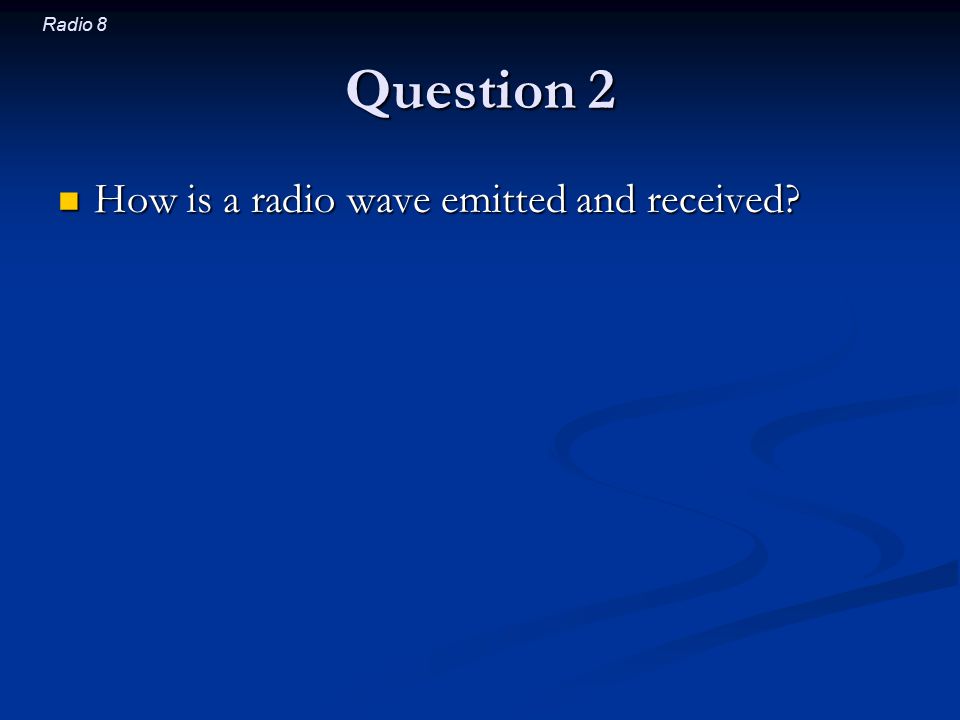 Radio 8

Question 2

How is a radio wave emitted and received?